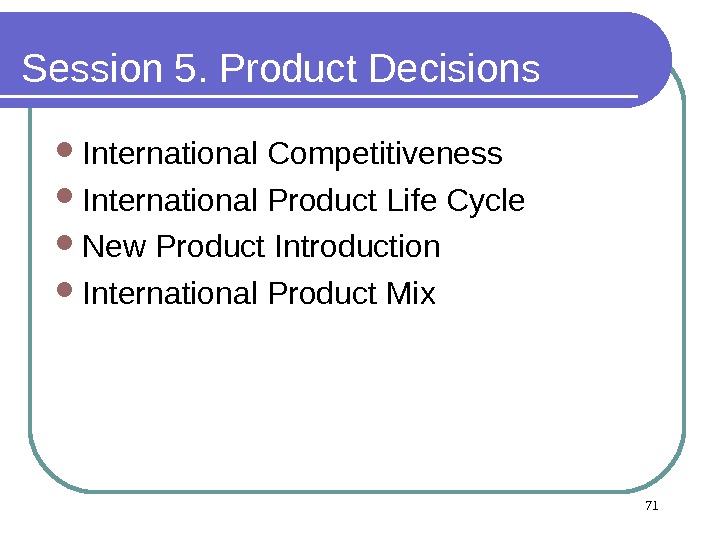 Session 5. Product Decisions

- International Competitiveness
- International Product Life Cycle
- New Product Introduction
- International Product Mix

71